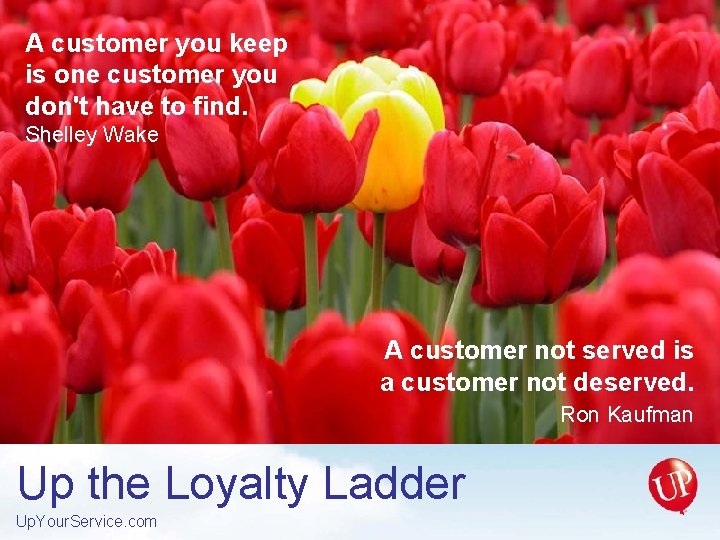 A customer you keep is one customer you don't have to find.
Shelley Wake

A customer not served is a customer not deserved.
Ron Kaufman

Up the Loyalty Ladder

UpYourService.com

UP